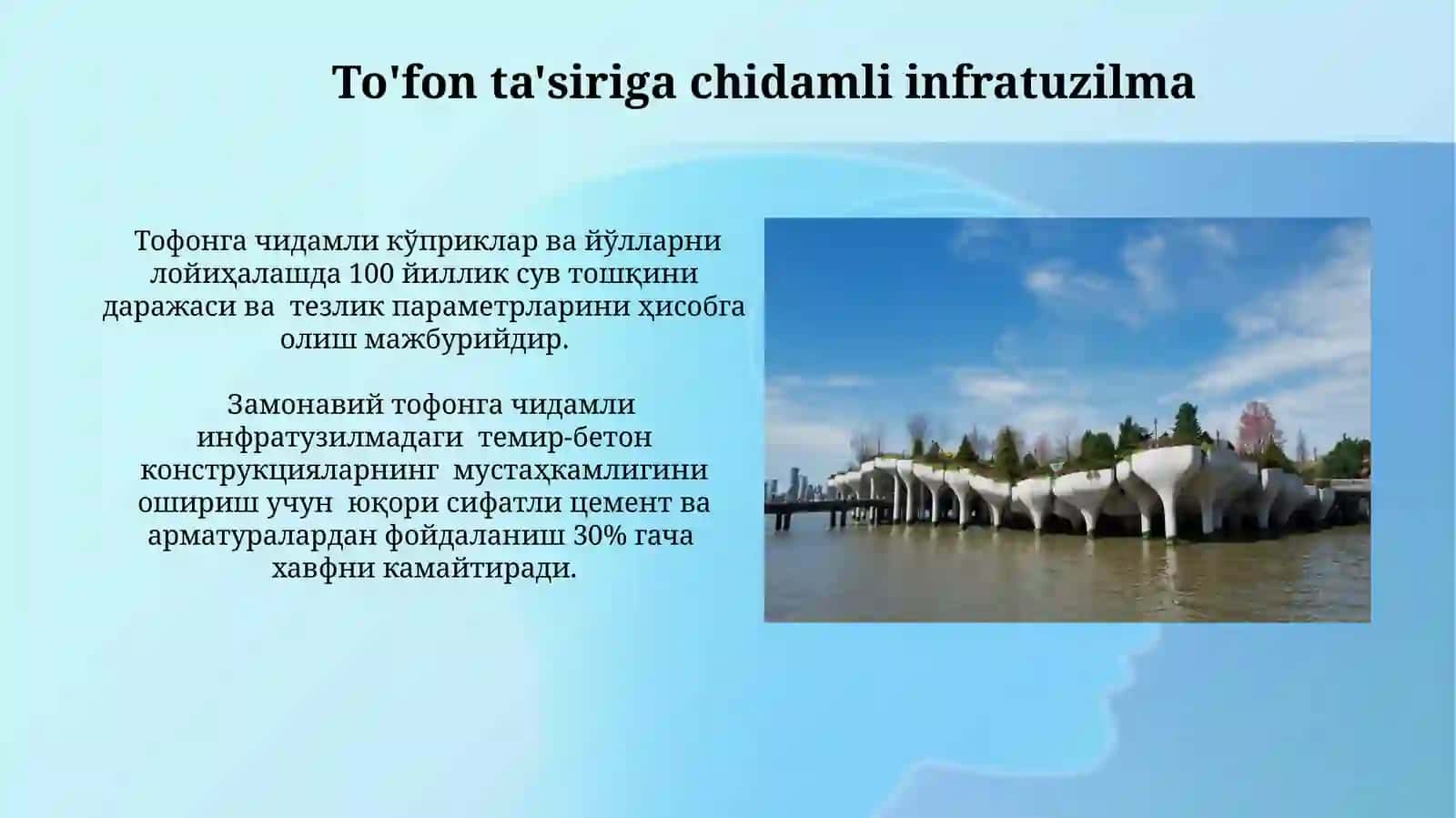 To'fon ta'siriga chidamli infratuzilma

Тофонга чидамли кўприклар ва йўлларни лойиҳалашда 100 йиллик сув тошқини даражаси ва тезлик параметрларини ҳисобга олиш мажбурийдир.

Замонавий тофонга чидамли инфратузилмадаги темир-бетон конструкцияларнинг мустаҳкамлигини ошириш учун юқори сифатли цемент ва арматуралардан фойдаланиш 30% гача хавфни камайтиради.